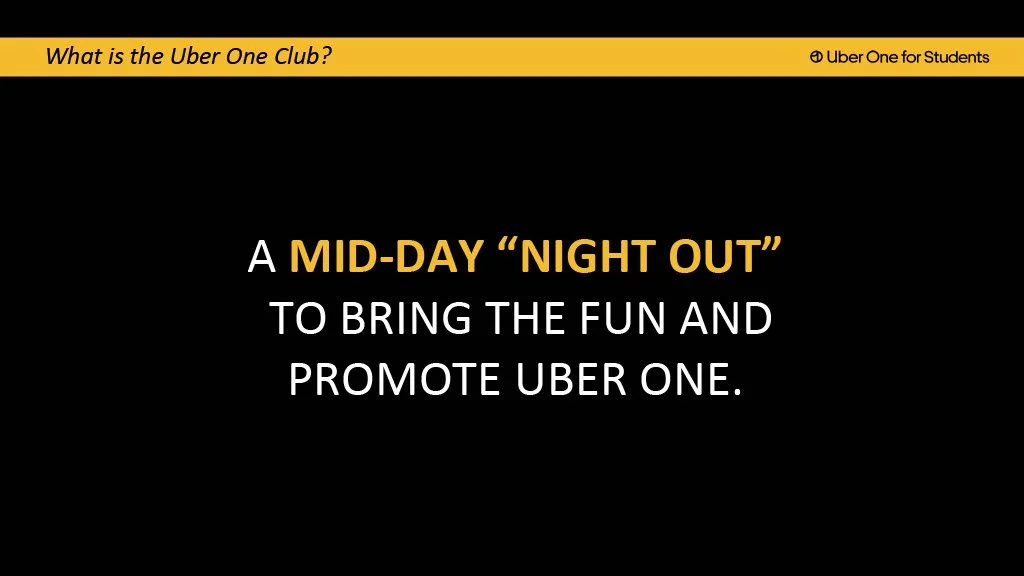 What is the Uber One Club?

Uber One for Students

A MID-DAY “NIGHT OUT” TO BRING THE FUN AND PROMOTE UBER ONE.